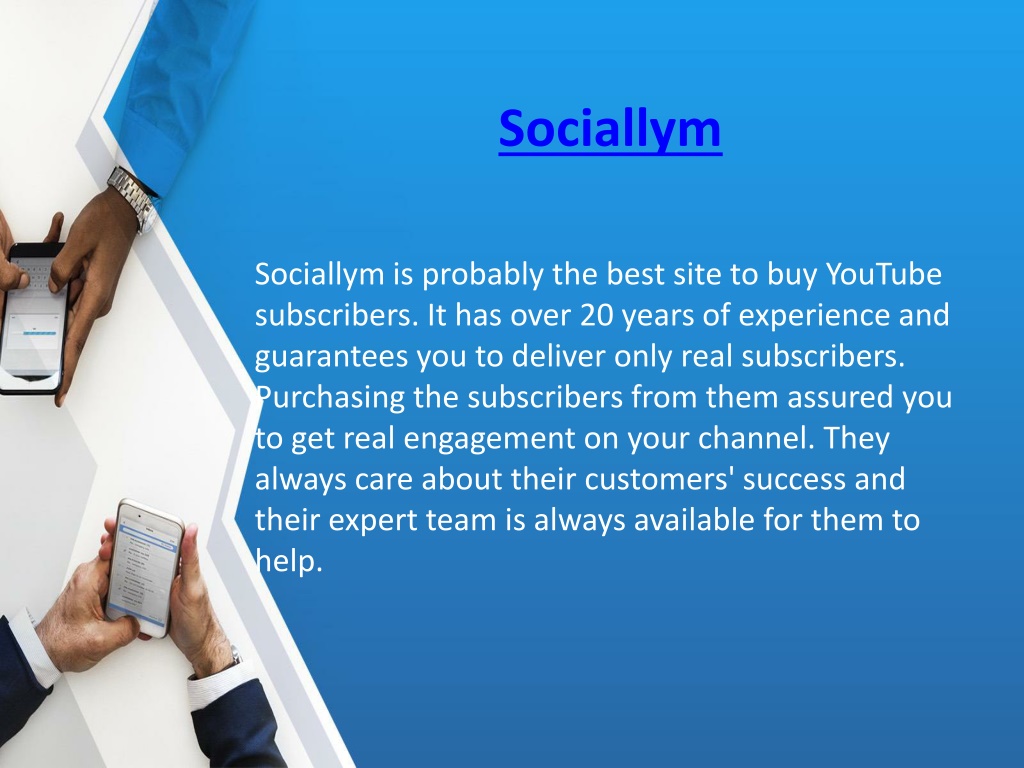 Sociallym

Sociallym is probably the best site to buy YouTube subscribers. It has over 20 years of experience and guarantees you to deliver only real subscribers. Purchasing the subscribers from them assured you to get real engagement on your channel. They always care about their customers' success and their expert team is always available for them to help.